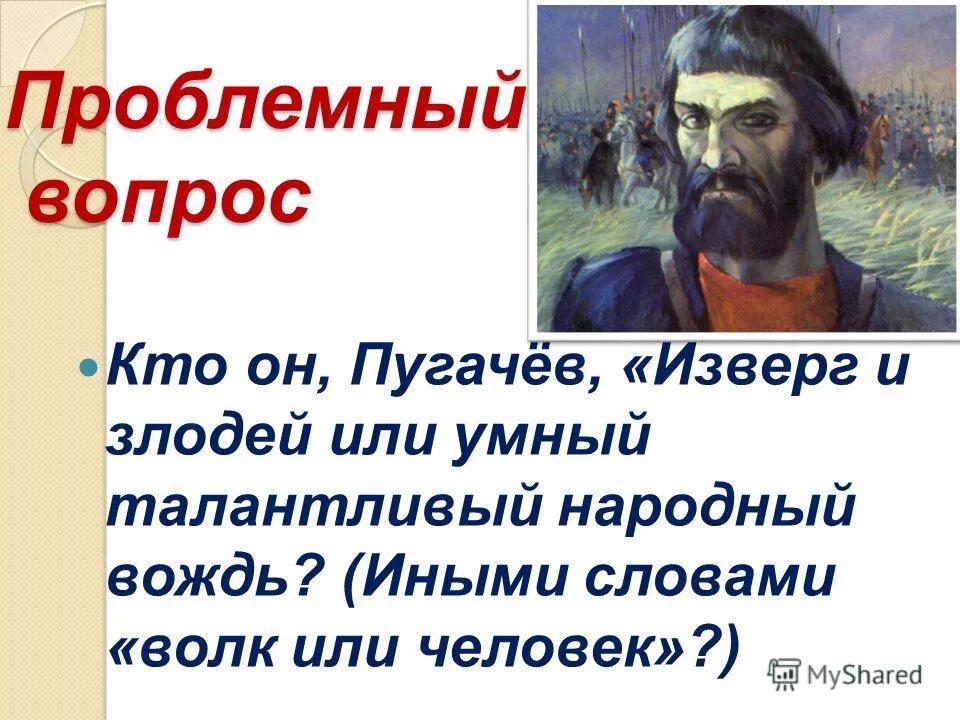 Проблемный вопрос

Кто он, Пугачёв, «Изверг и злодей или умный талантливый народный вождь? (Иными словами «волк или человек»?)

MyShared